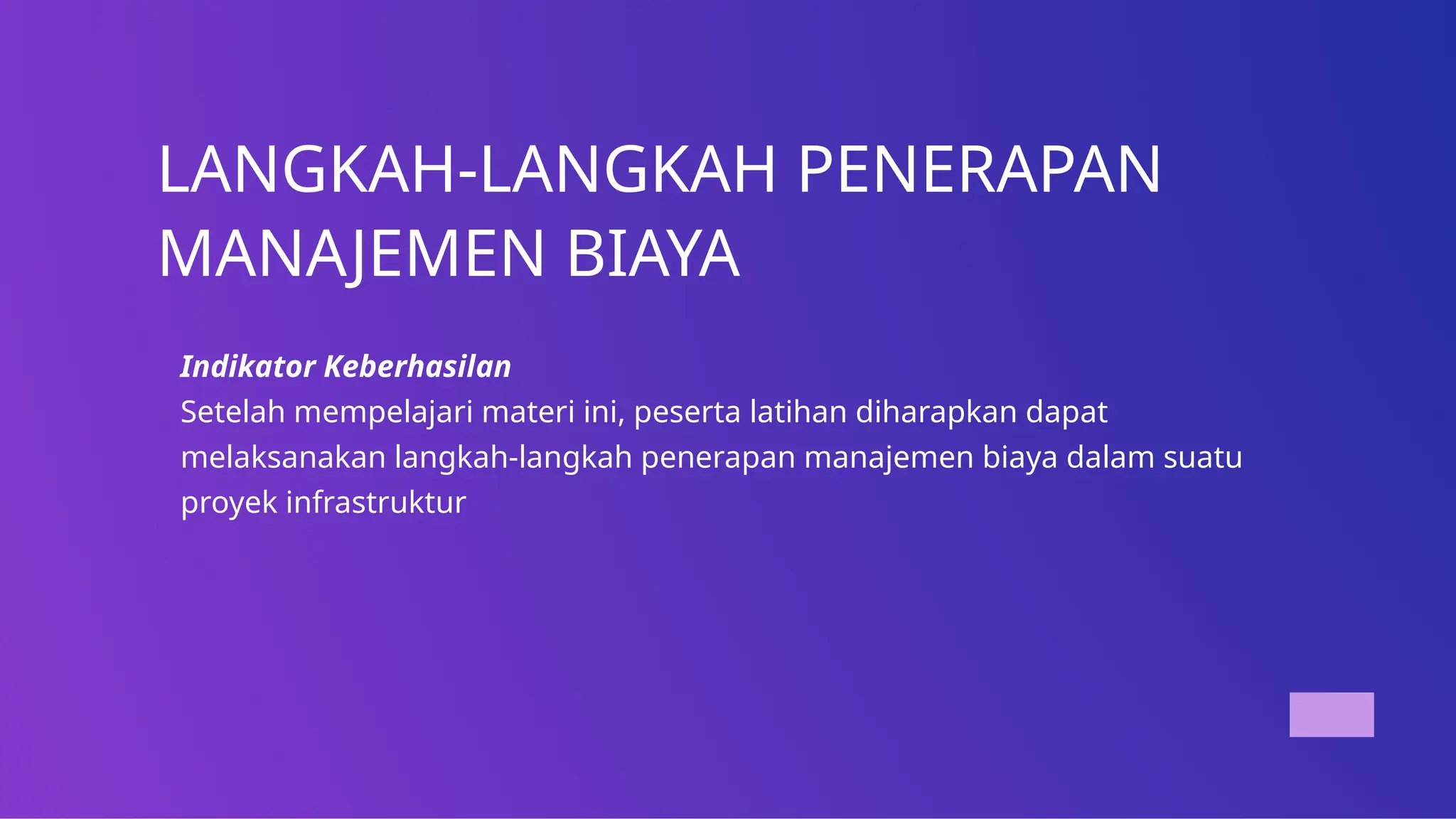 LANGKAH-LANGKAH PENERAPAN MANAJEMEN BIAYA

Indikator Keberhasilan
Setelah mempelajari materi ini, peserta latihan diharapkan dapat melaksanakan langkah-langkah penerapan manajemen biaya dalam suatu proyek infrastruktur